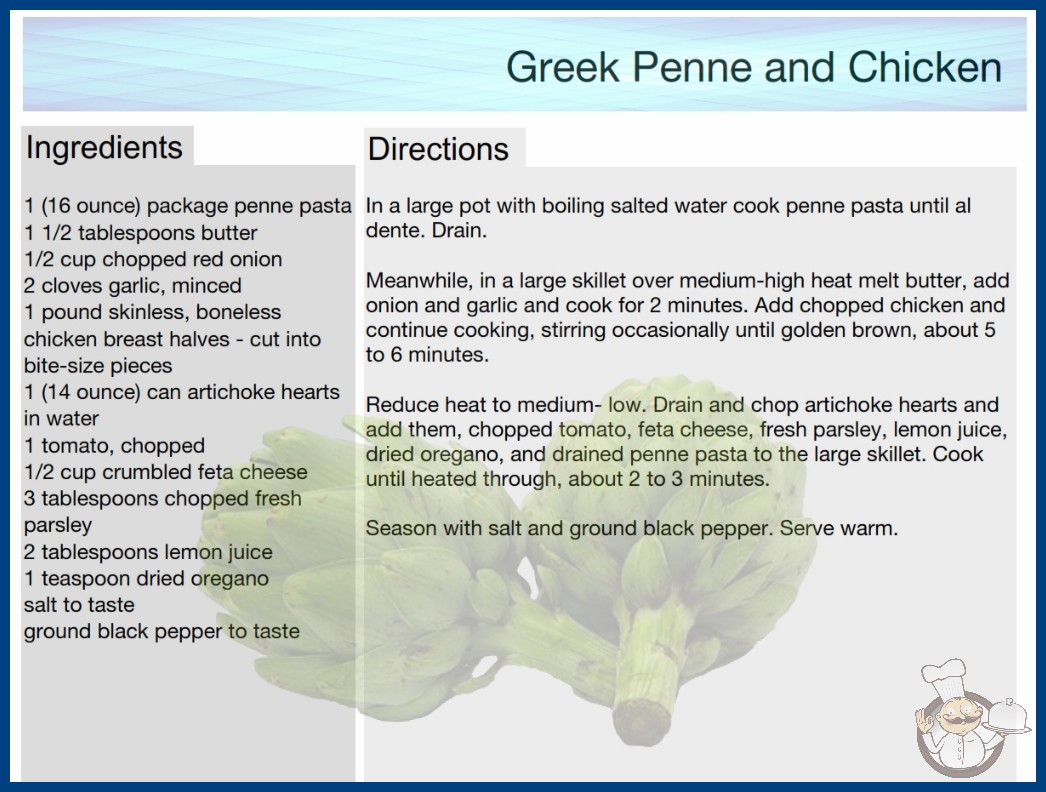 Greek Penne and Chicken

Ingredients

1 (16 ounce) package penne pasta
1 1/2 tablespoons butter
1/2 cup chopped red onion
2 cloves garlic, minced
1 pound skinless, boneless chicken breast halves - cut into bite-size pieces
1 (14 ounce) can artichoke hearts in water
1 tomato, chopped
1/2 cup crumbled feta cheese
3 tablespoons chopped fresh parsley
2 tablespoons lemon juice
1 teaspoon dried oregano
salt to taste
ground black pepper to taste

Directions

In a large pot with boiling salted water cook penne pasta until al dente. Drain.

Meanwhile, in a large skillet over medium-high heat melt butter, add onion and garlic and cook for 2 minutes. Add chopped chicken and continue cooking, stirring occasionally until golden brown, about 5 to 6 minutes.

Reduce heat to medium- low. Drain and chop artichoke hearts and add them, chopped tomato, feta cheese, fresh parsley, lemon juice, dried oregano, and drained penne pasta to the large skillet. Cook until heated through, about 2 to 3 minutes.

Season with salt and ground black pepper. Serve warm.